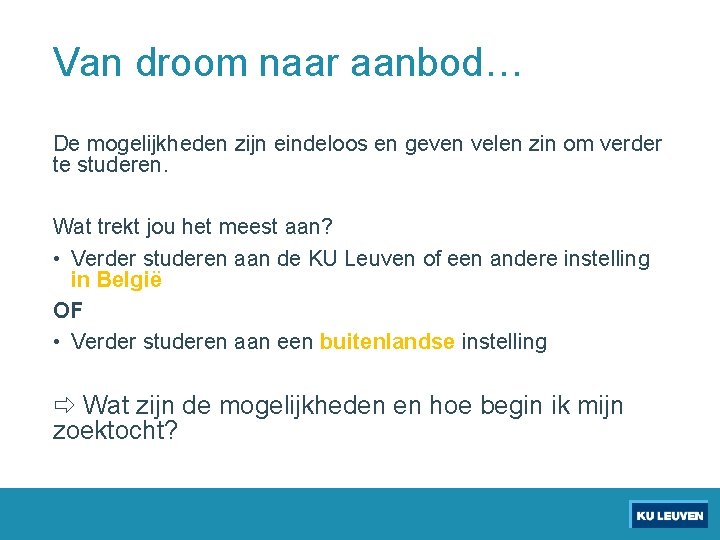 Van droom naar aanbod…

De mogelijkheden zijn eindeloos en geven velen zin om verder te studeren.

Wat trekt jou het meest aan?

• Verder studeren aan de KU Leuven of een andere instelling in België

OF

• Verder studeren aan een buitenlandse instelling

⇨ Wat zijn de mogelijkheden en hoe begin ik mijn zoektocht?

KU LEUVEN